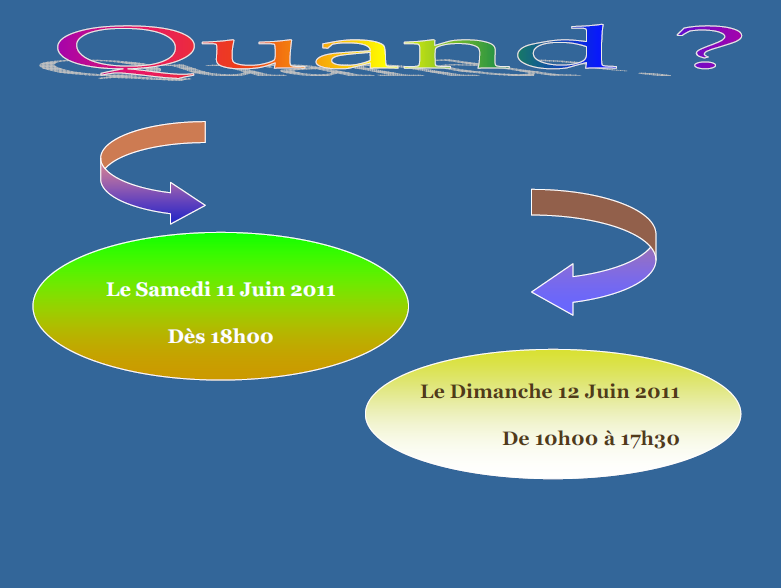 Quand ?

Le Samedi 11 Juin 2011

Dès 18h00

Le Dimanche 12 Juin 2011

De 10h00 à 17h30